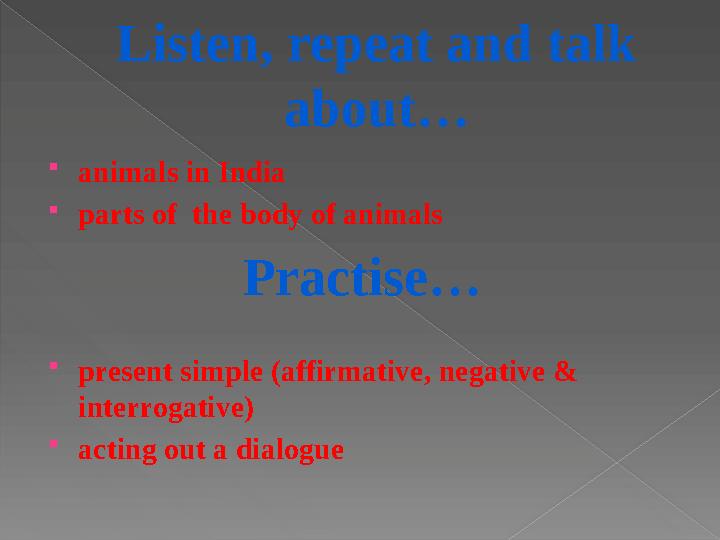 Listen, repeat and talk about…

- animals in India
- parts of the body of animals

Practise…

- present simple (affirmative, negative & interrogative)
- acting out a dialogue